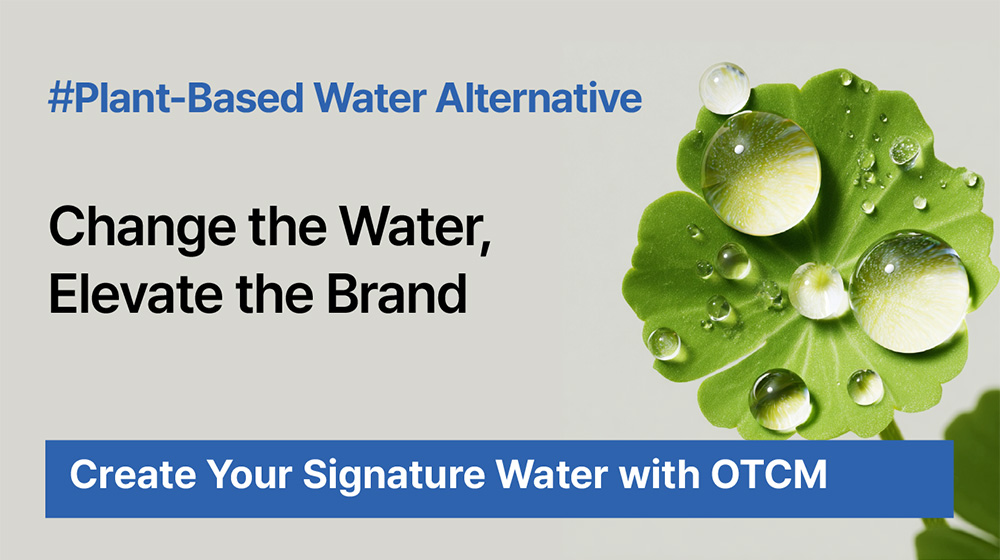 #Plant-Based Water Alternative

Change the Water,
Elevate the Brand

Create Your Signature Water with OTCM